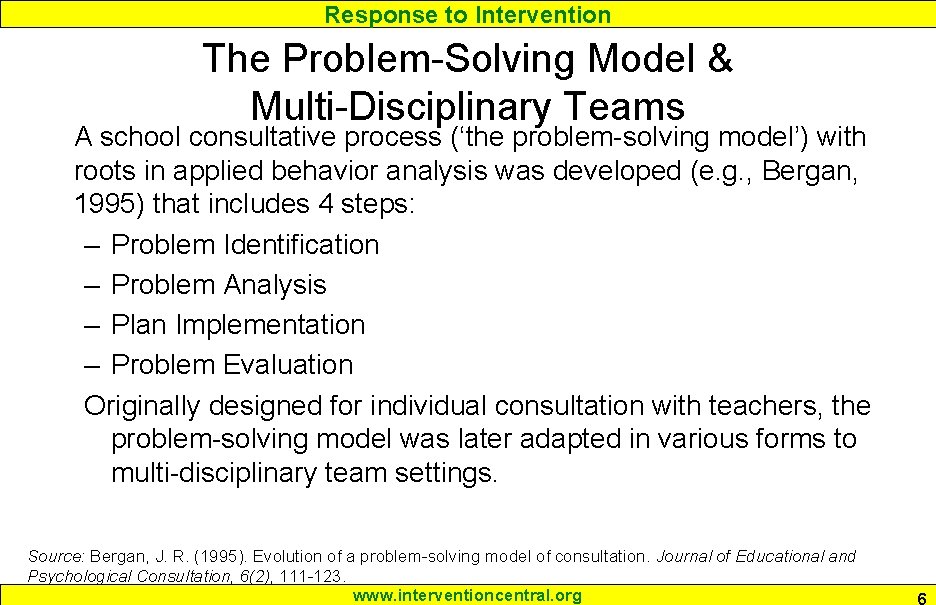 Response to Intervention

The Problem-Solving Model & Multi-Disciplinary Teams

A school consultative process (‘the problem-solving model’) with roots in applied behavior analysis was developed (e.g., Bergan, 1995) that includes 4 steps:

– Problem Identification
– Problem Analysis
– Plan Implementation
– Problem Evaluation

Originally designed for individual consultation with teachers, the problem-solving model was later adapted in various forms to multi-disciplinary team settings.

Source: Bergan, J. R. (1995). Evolution of a problem-solving model of consultation. Journal of Educational and Psychological Consultation, 6(2), 111-123.

www.interventioncentral.org

6